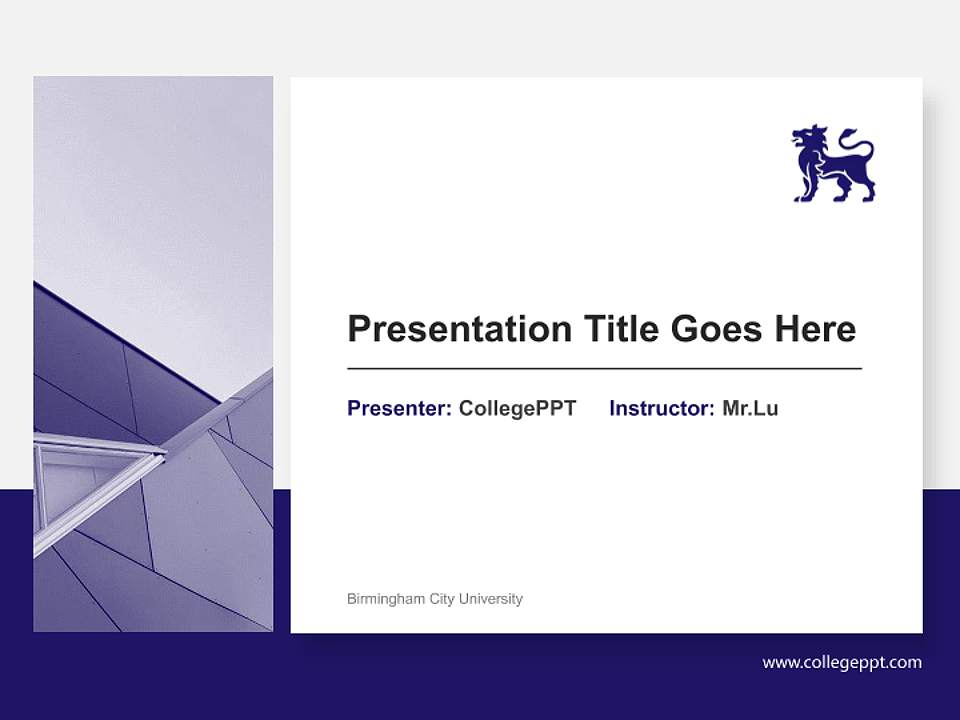 Presentation Title Goes Here

Presenter: CollegePPT Instructor: Mr.Lu

Birmingham City University

www.collegeppt.com